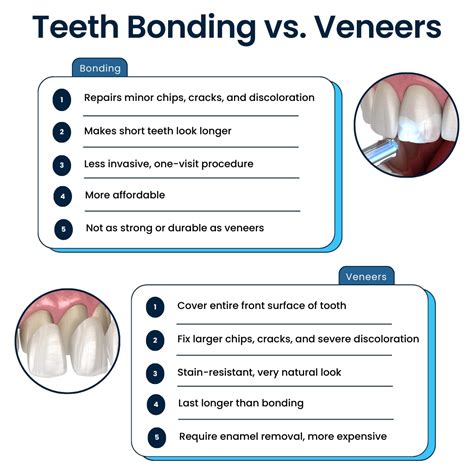 Teeth Bonding vs. Veneers

Bonding

1 Repairs minor chips, cracks, and discoloration

2 Makes short teeth look longer

3 Less invasive, one-visit procedure

4 More affordable

5 Not as strong or durable as veneers

Veneers

1 Cover entire front surface of tooth

2 Fix larger chips, cracks, and severe discoloration

3 Stain-resistant, very natural look

4 Last longer than bonding

5 Require enamel removal, more expensive